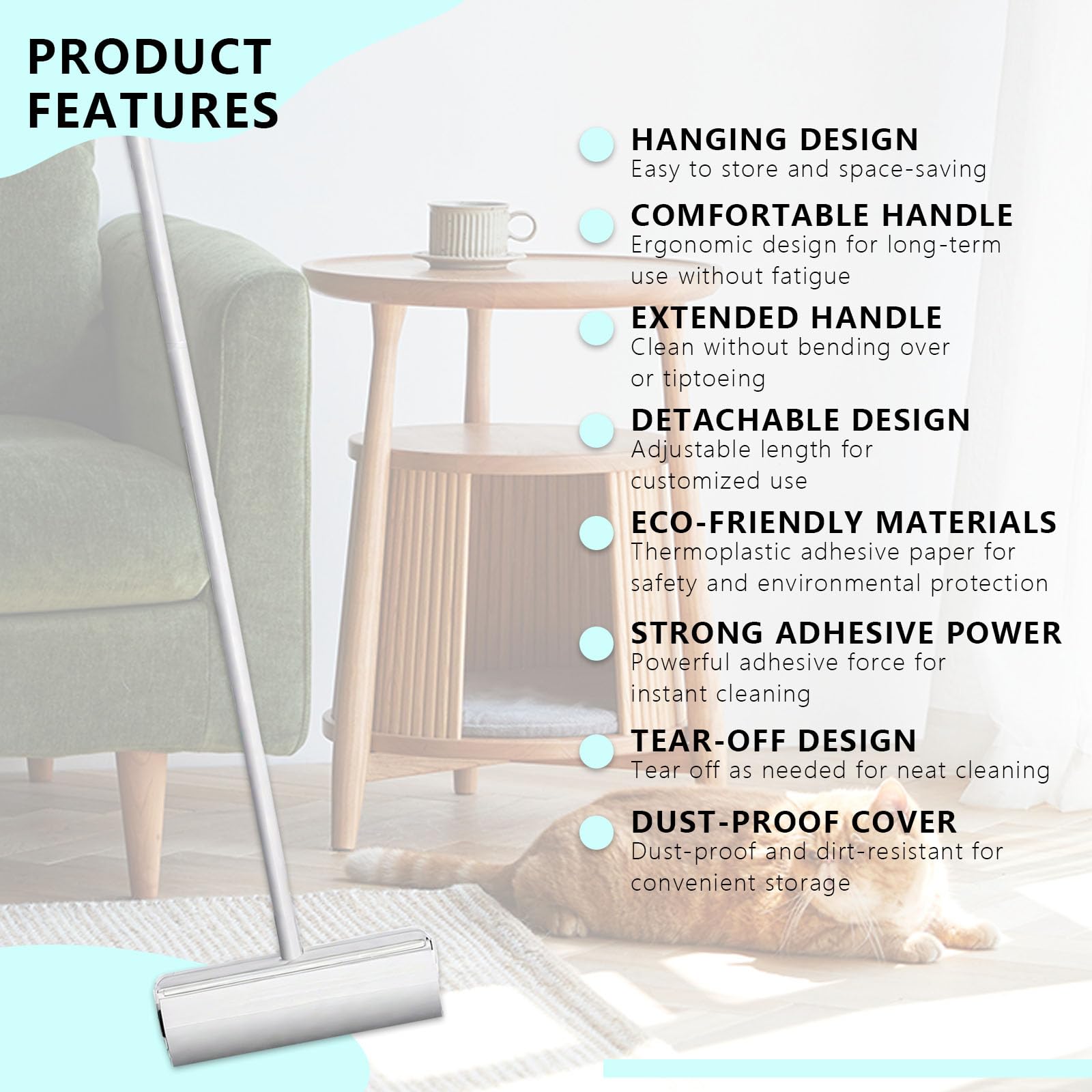 PRODUCT FEATURES

HANGING DESIGN
Easy to store and space-saving

COMFORTABLE HANDLE
Ergonomic design for long-term use without fatigue

EXTENDED HANDLE
Clean without bending over or tiptoeing

DETACHABLE DESIGN
Adjustable length for customized use

ECO-FRIENDLY MATERIALS
Thermoplastic adhesive paper for safety and environmental protection

STRONG ADHESIVE POWER
Powerful adhesive force for instant cleaning

TEAR-OFF DESIGN
Tear off as needed for neat cleaning

DUST-PROOF COVER
Dust-proof and dirt-resistant for convenient storage